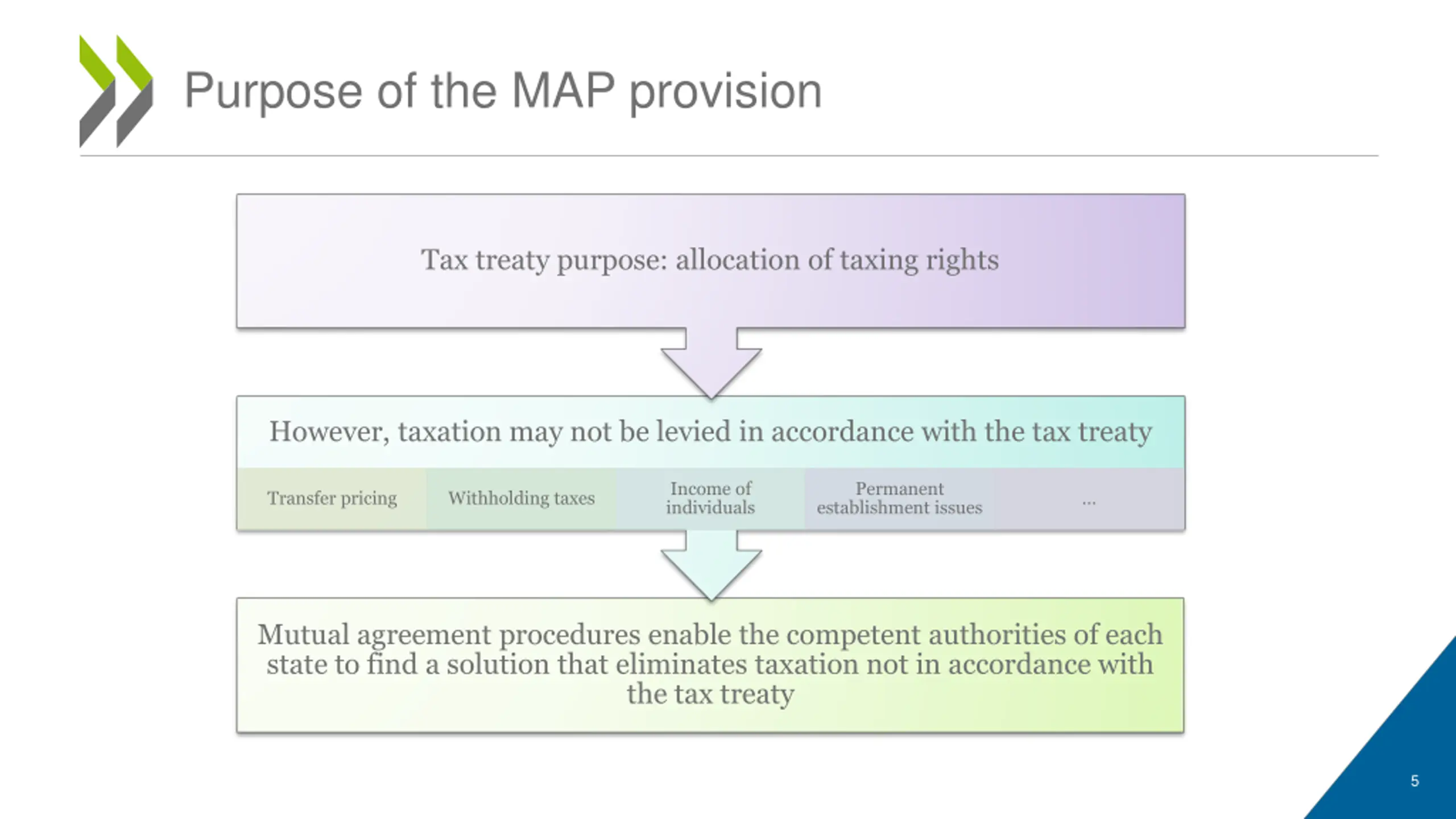 Purpose of the MAP provision

Tax treaty purpose: allocation of taxing rights

However, taxation may not be levied in accordance with the tax treaty

Transfer pricing

Withholding taxes

Income of individuals

Permanent establishment issues

...

Mutual agreement procedures enable the competent authorities of each state to find a solution that eliminates taxation not in accordance with the tax treaty

5